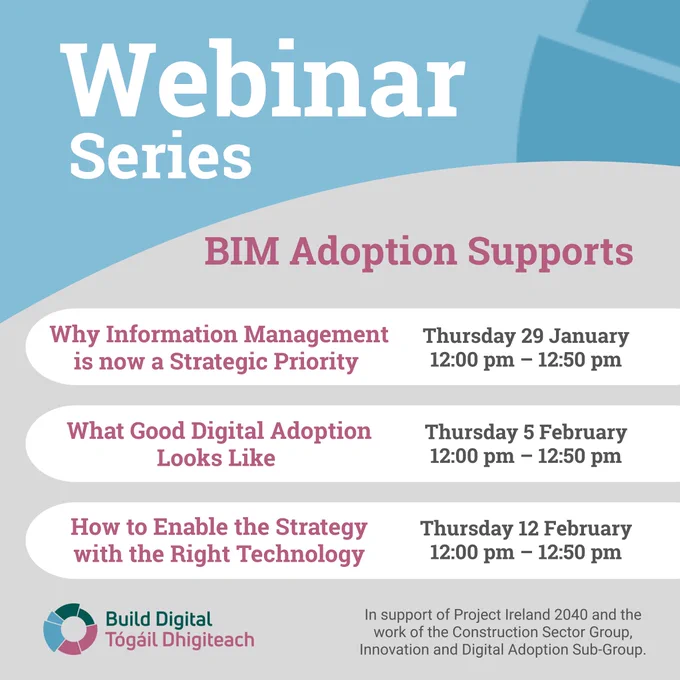 Webinar
Series

BIM Adoption Supports

Why Information Management is now a Strategic Priority

Thursday 29 January
12:00 pm – 12:50 pm

What Good Digital Adoption Looks Like

Thursday 5 February
12:00 pm – 12:50 pm

How to Enable the Strategy with the Right Technology

Thursday 12 February
12:00 pm – 12:50 pm

Build Digital
Tógáil Dhigiteach

In support of Project Ireland 2040 and the work of the Construction Sector Group, Innovation and Digital Adoption Sub-Group.